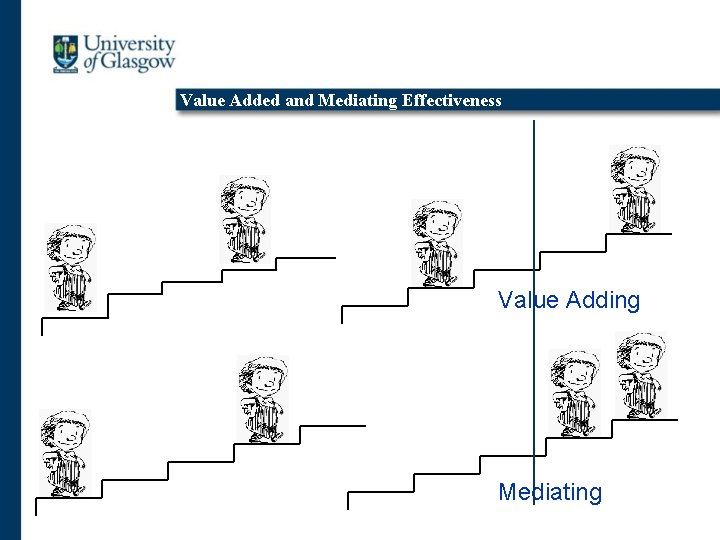 University of Glasgow

Value Added and Mediating Effectiveness

Value Adding

Mediating